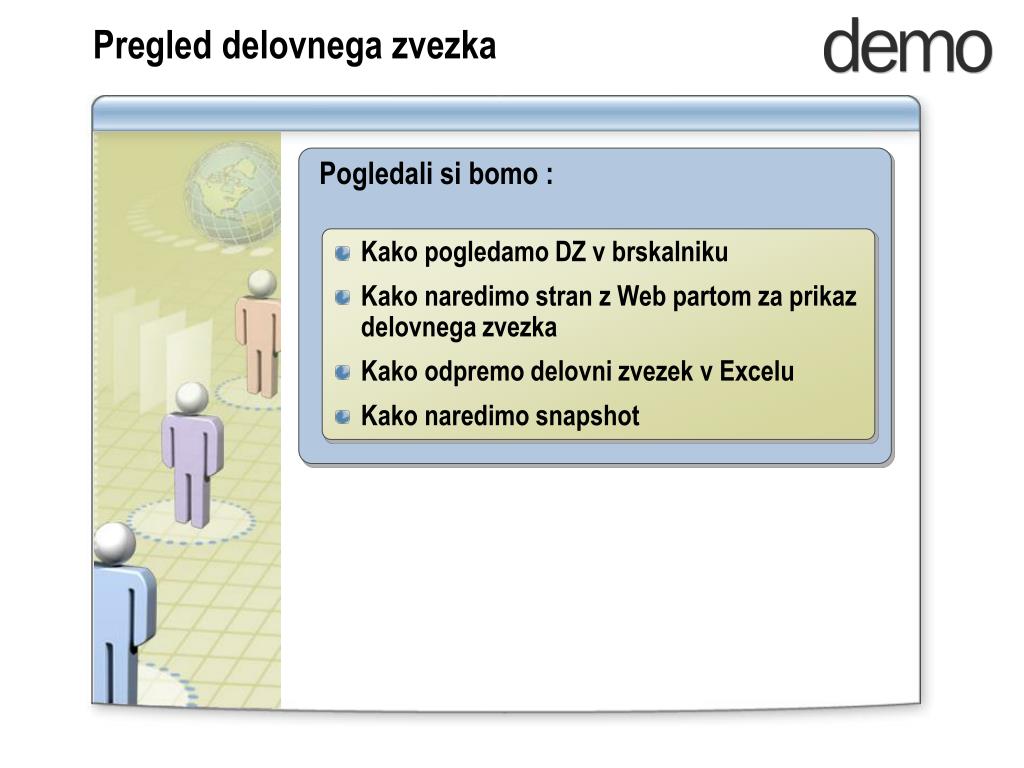 Pregled delovnega zvezka

demo

Pogledali si bomo :

Kako pogledamo DZ v brskalniku

Kako naredimo stran z Web partom za prikaz delovnega zvezka

Kako odpremo delovni zvezek v Excelu

Kako naredimo snapshot